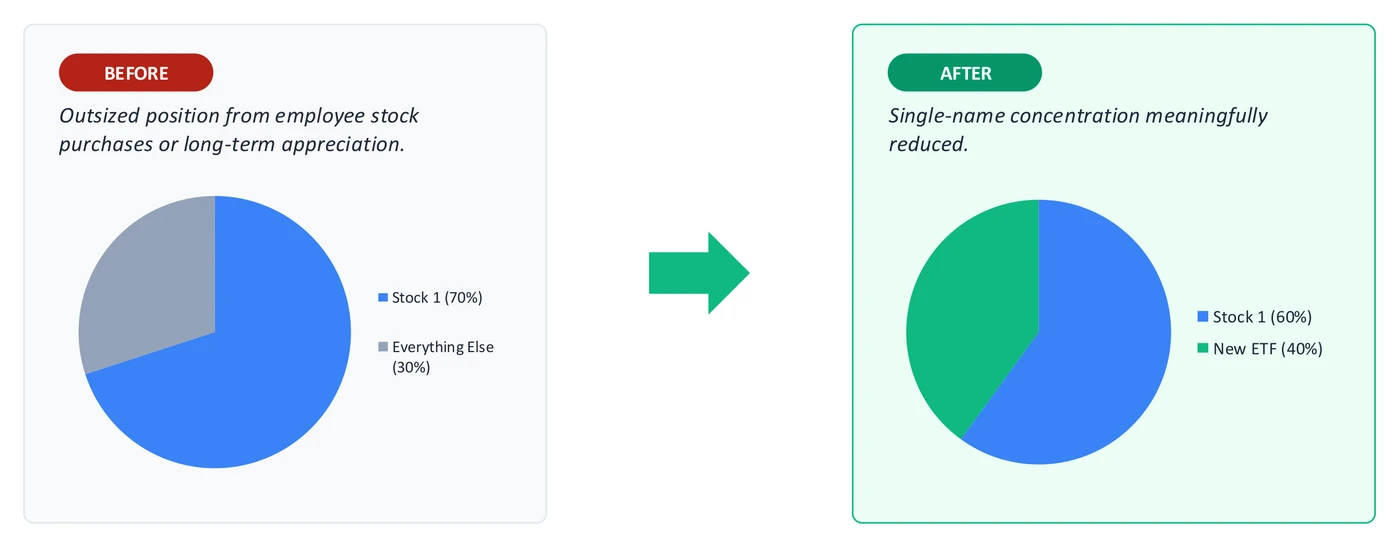 BEFORE

Outsized position from employee stock purchases or long-term appreciation.

Stock 1 (70%)

Everything Else (30%)

AFTER

Single-name concentration meaningfully reduced.

Stock 1 (60%)

New ETF (40%)